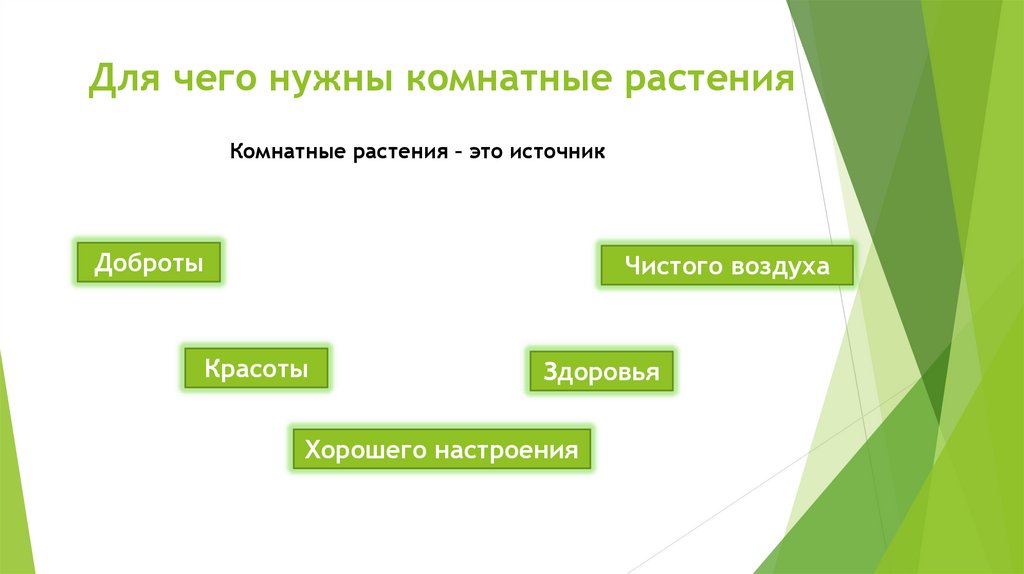 Для чего нужны комнатные растения

Комнатные растения – это источник

Доброты

Чистого воздуха

Красоты

Здоровья

Хорошего настроения